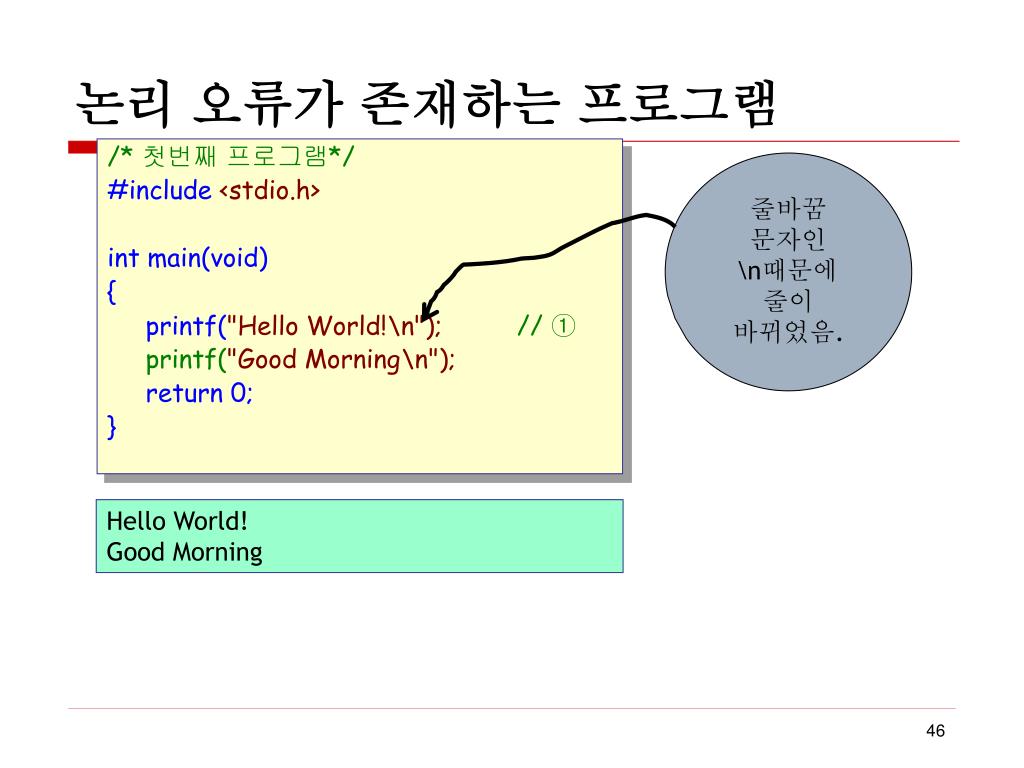 논리 오류가 존재하는 프로그램

/* 첫번째 프로그램*/
#include <stdio.h>

int main(void)
{
printf("Hello World!\n"); // ①
printf("Good Morning\n");
return 0;
}

줄바꿈 문자인 \n때문에 줄이 바뀌었음.

Hello World!
Good Morning

46